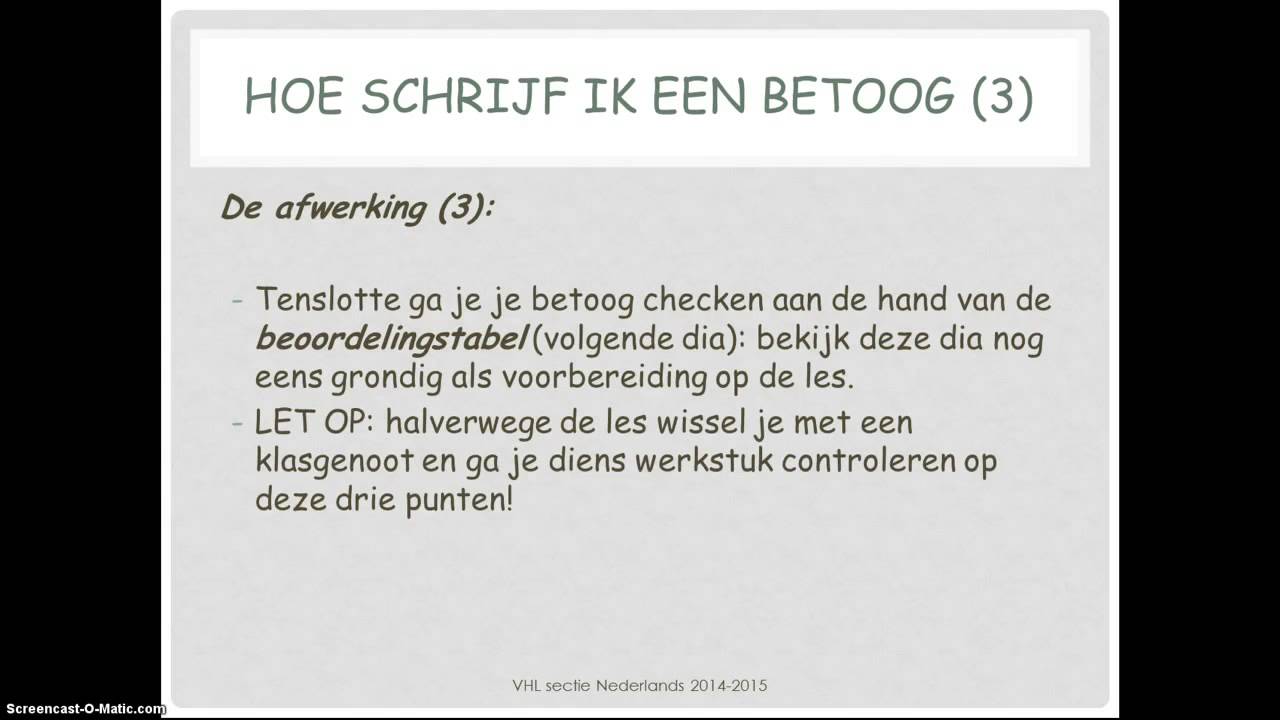 HOE SCHRIJF IK EEN BETOOG (3)

De afwerking (3):

- Tenslotte ga je je betoog checken aan de hand van de beoordelingstabel (volgende dia): bekijk deze dia nog eens grondig als voorbereiding op de les.
- LET OP: halverwege de les wissel je met een klasgenoot en ga je diens werkstuk controleren op deze drie punten!

VHL sectie Nederlands 2014-2015

Screencast-O-Matic.com